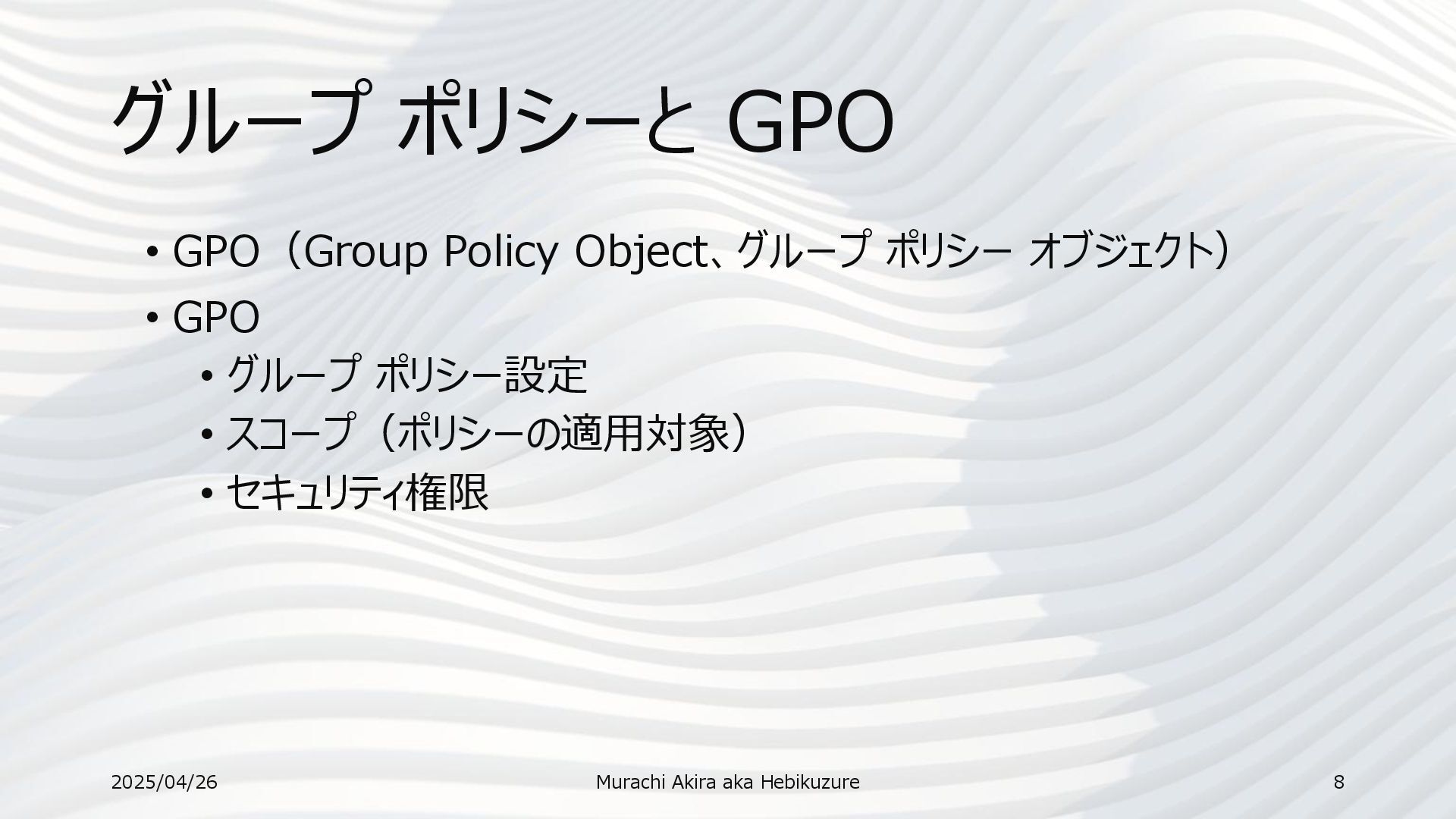 グループ ポリシーと GPO

• GPO（Group Policy Object、グループ ポリシー オブジェクト）
• GPO
  • グループ ポリシー設定
  • スコープ（ポリシーの適用対象）
  • セキュリティ権限

2025/04/26

Murachi Akira aka Hebikuzure

8